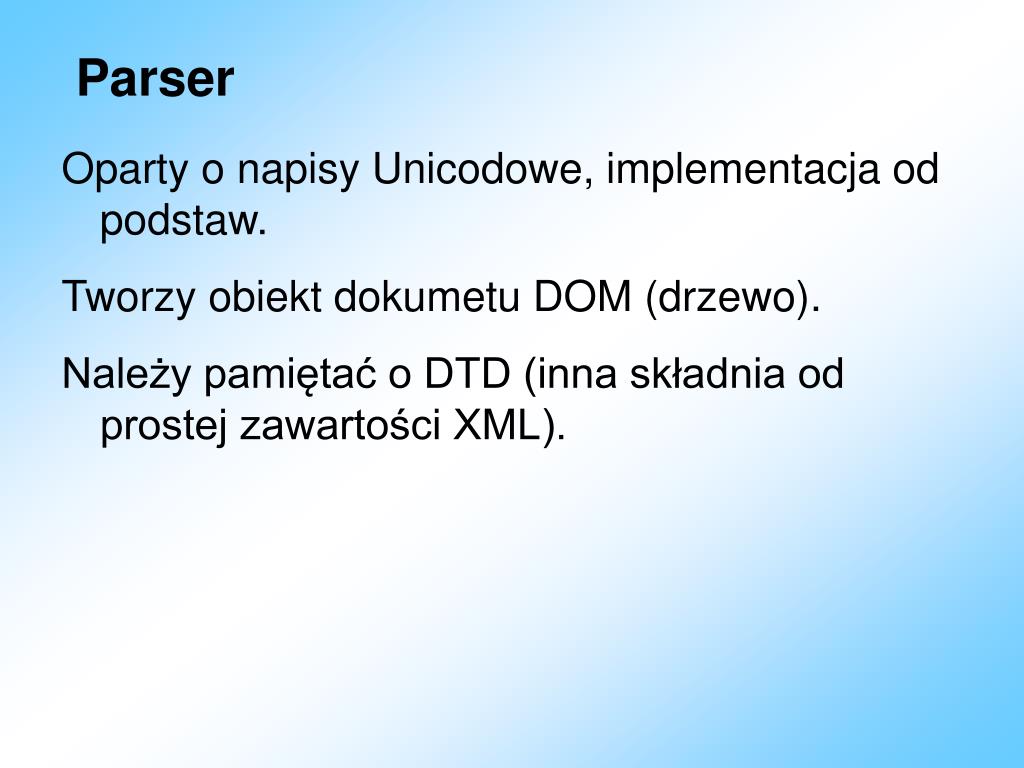 Parser

Oparty o napisy Unicodowe, implementacja od podstaw.

Tworzy obiekt dokumetu DOM (drzewo).

Należy pamiętać o DTD (inna składnia od prostej zawartości XML).